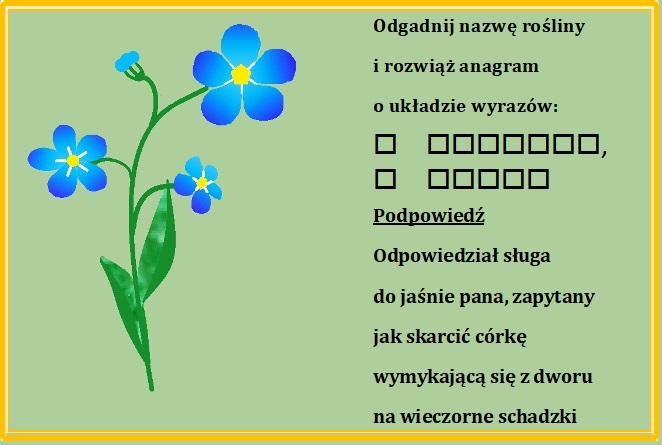 Odgadnij nazwę rośliny

i rozwiąż anagram

o układzie wyrazów:

□ □□□□□□□,
□ □□□□□

Podpowiedź

Odpowiedział sługa

do jaśnie pana, zapytany

jak skarcić córkę

wymykającą się z dworu

na wieczorne schadzki